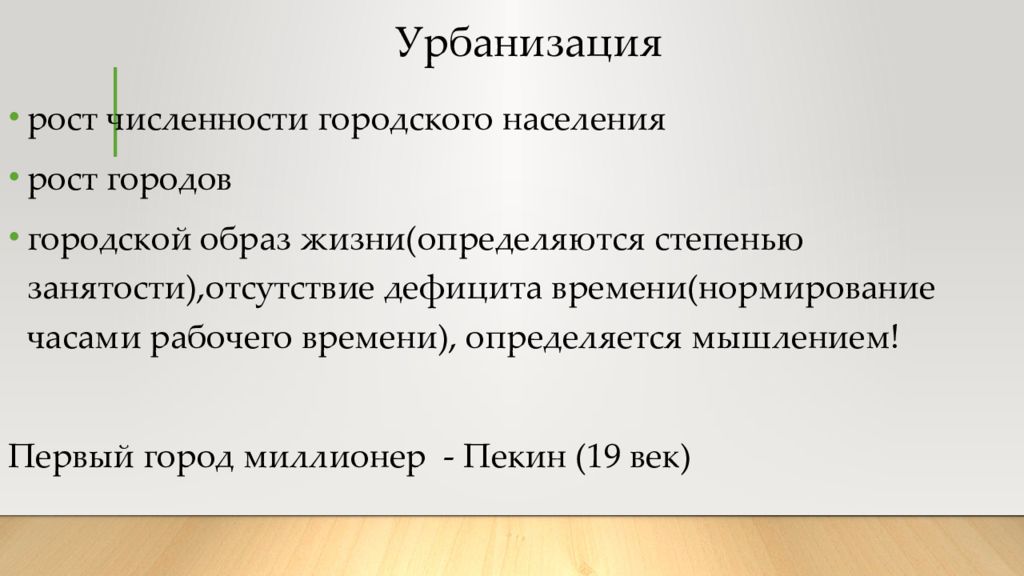 Урбанизация

• рост численности городского населения

• рост городов

• городской образ жизни(определяются степенью занятости),отсутствие дефицита времени(нормирование часами рабочего времени), определяется мышлением!

Первый город миллионер - Пекин (19 век)